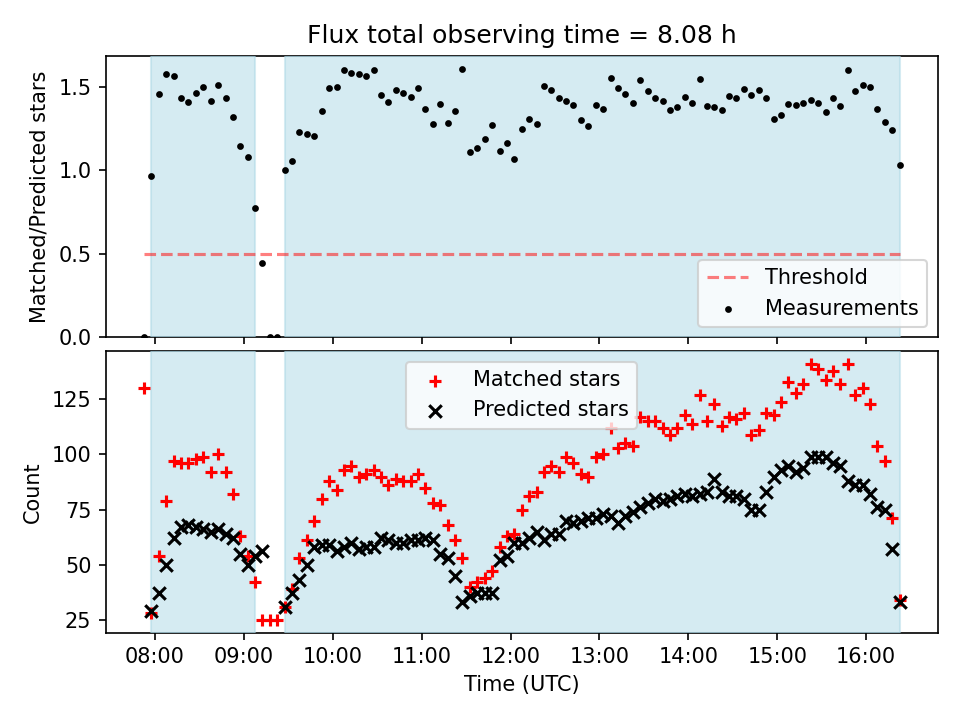 Flux total observing time = 8.08 h

Matched/Predicted stars

1.5
1.0
0.5
0.0

Threshold
Measurements

Matched stars
Predicted stars

Count

125
100
75
50
25

08:00 09:00 10:00 11:00 12:00 13:00 14:00 15:00 16:00

Time (UTC)